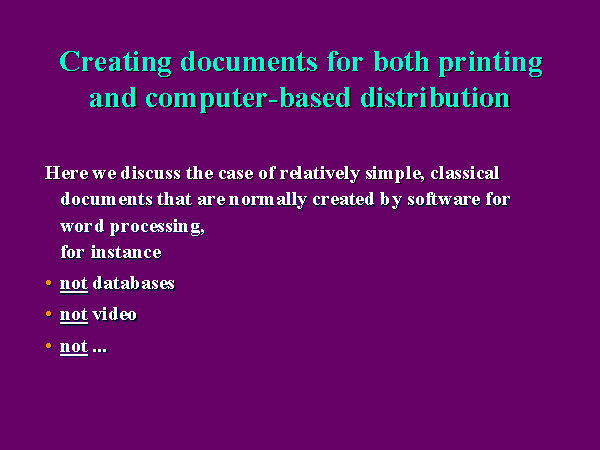 Creating documents for both printing and computer-based distribution

Here we discuss the case of relatively simple, classical documents that are normally created by software for word processing,
for instance

• not databases
• not video
• not ...